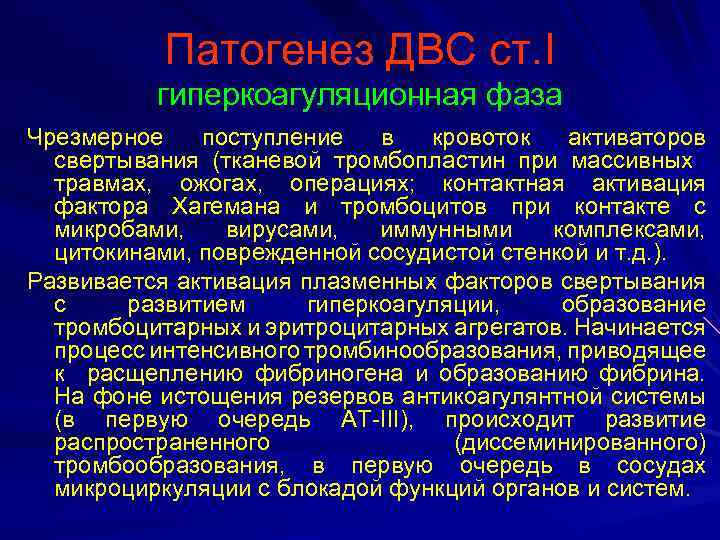 Патогенез ДВС ст.I
гиперкоагуляционная фаза

Чрезмерное поступление в кровоток активаторов свертывания (тканевой тромбопластин при массивных травмах, ожогах, операциях; контактная активация фактора Хагемана и тромбоцитов при контакте с микробами, вирусами, иммунными комплексами, цитокинами, поврежденной сосудистой стенкой и т.д.).

Развивается активация плазменных факторов свертывания с развитием гиперкоагуляции, образование тромбоцитарных и эритроцитарных агрегатов. Начинается процесс интенсивного тромбинообразования, приводящее к расщеплению фибриногена и образованию фибрина. На фоне истощения резервов антикоагулянтной системы (в первую очередь АТ-III), происходит развитие распространенного (диссеминированного) тромбообразования, в первую очередь в сосудах микроциркуляции с блокадой функций органов и систем.